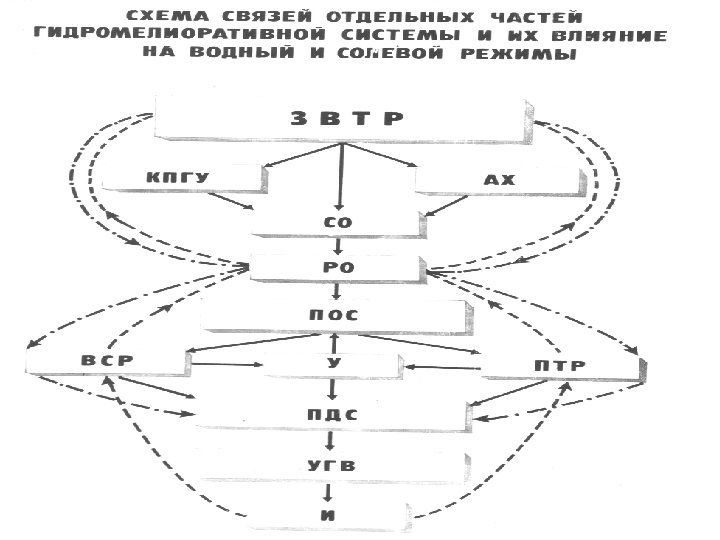 СХЕМА СВЯЗЕЙ ОТДЕЛЬНЫХ ЧАСТЕЙ ГИДРОМЕЛИОРАТИВНОЙ СИСТЕМЫ И ИХ ВЛИЯНИЕ НА ВОДНЫЙ И СОЛЕВОЙ РЕЖИМЫ

З В Т Р

КПГУ

АХ

СО

РО

ПОС

ВСР

У

ПТР

ПДС

УГВ

И